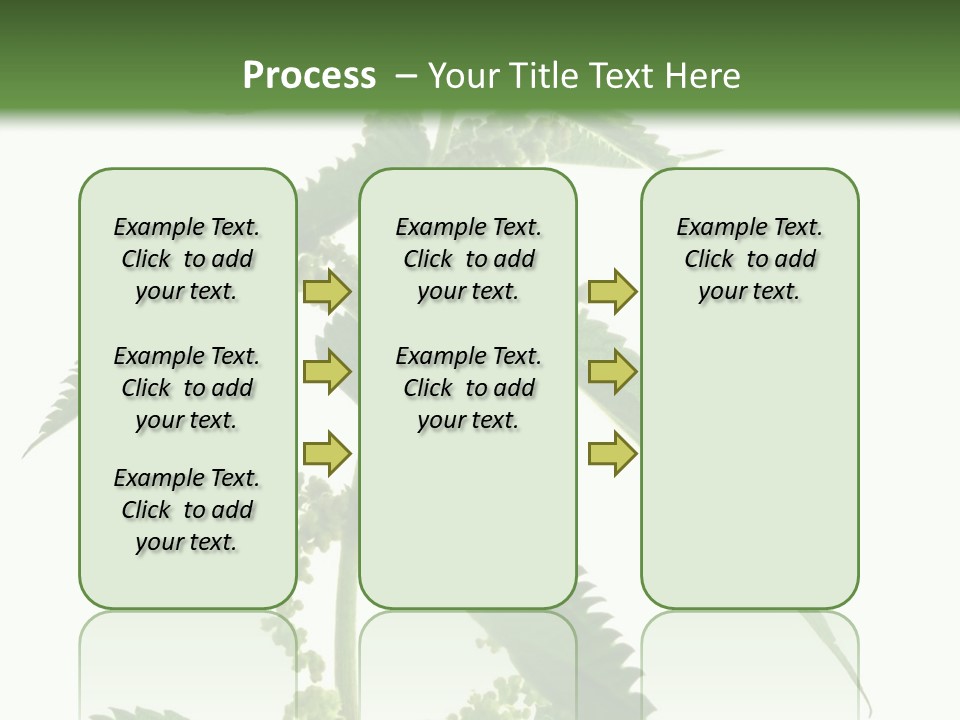 Process – Your Title Text Here

Example Text. Click to add your text.

Example Text. Click to add your text.

Example Text. Click to add your text.

Example Text. Click to add your text.

Example Text. Click to add your text.

Example Text. Click to add your text.